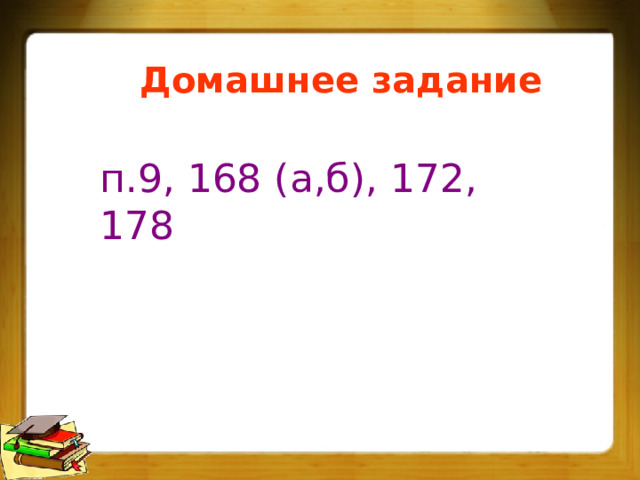 Домашнее задание

п.9, 168 (а,б), 172, 178